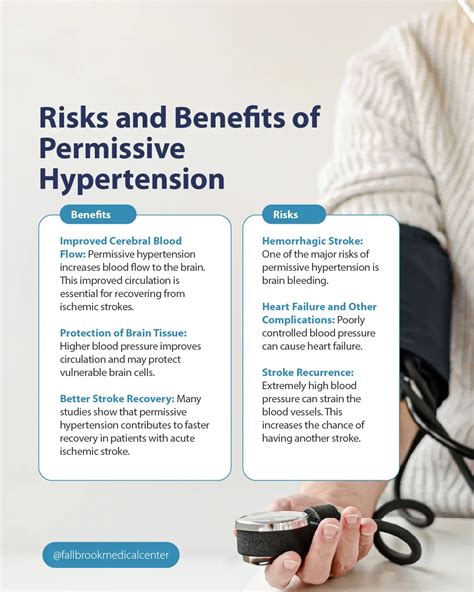 Risks and Benefits of Permissive Hypertension

Benefits

Improved Cerebral Blood Flow: Permissive hypertension increases blood flow to the brain. This improved circulation is essential for recovering from ischemic strokes.

Protection of Brain Tissue: Higher blood pressure improves circulation and may protect vulnerable brain cells.

Better Stroke Recovery: Many studies show that permissive hypertension contributes to faster recovery in patients with acute ischemic stroke.

Risks

Hemorrhagic Stroke: One of the major risks of permissive hypertension is brain bleeding.

Heart Failure and Other Complications: Poorly controlled blood pressure can cause heart failure.

Stroke Recurrence: Extremely high blood pressure can strain the blood vessels. This increases the chance of having another stroke.

@fallbrookmedicalcenter